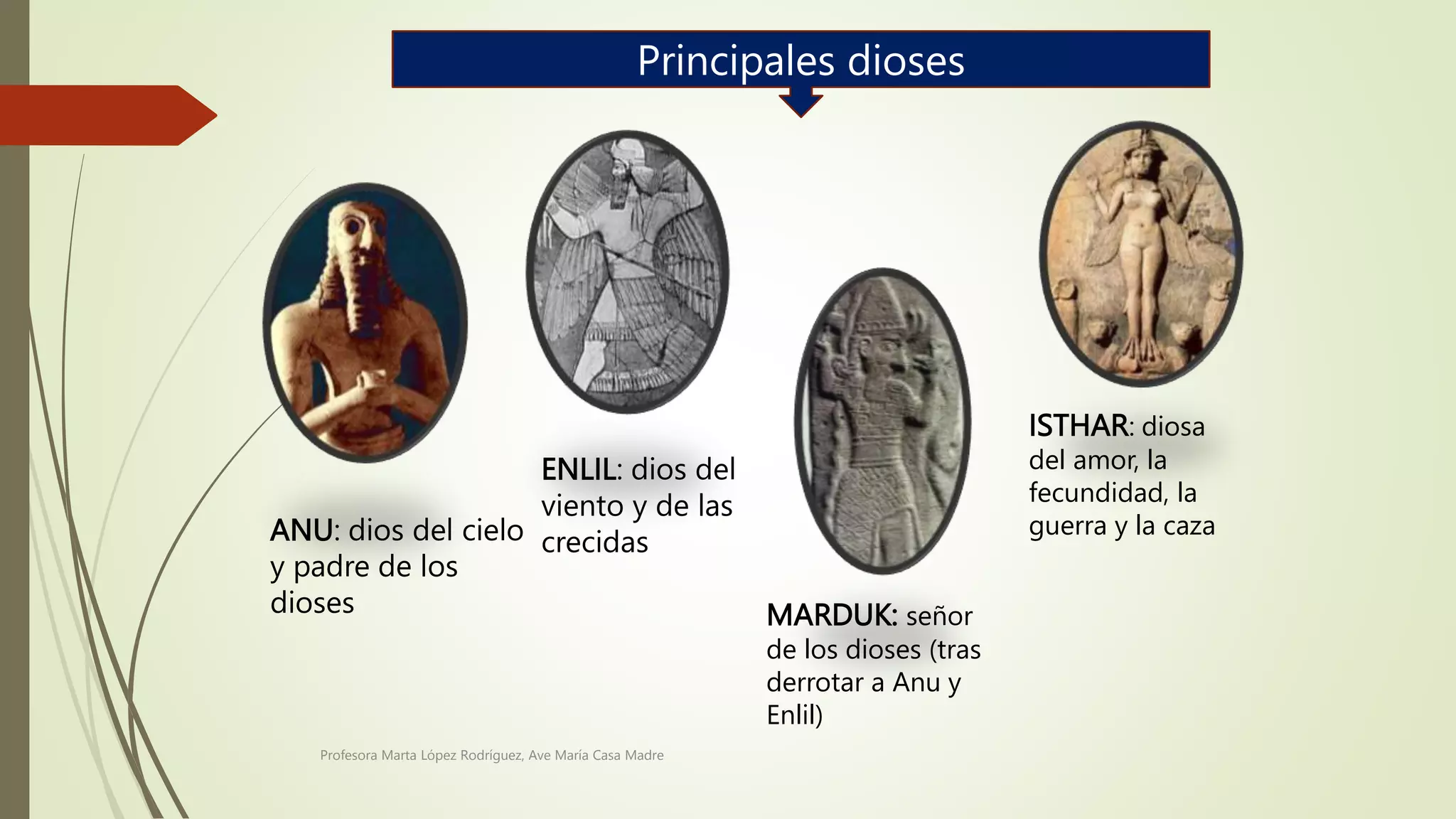 Principales dioses

ANU: dios del cielo y padre de los dioses

ENLIL: dios del viento y de las crecidas

MARDUK: señor de los dioses (tras derrotar a Anu y Enlil)

ISTHAR: diosa del amor, la fecundidad, la guerra y la caza

Profesora Marta López Rodríguez, Ave María Casa Madre